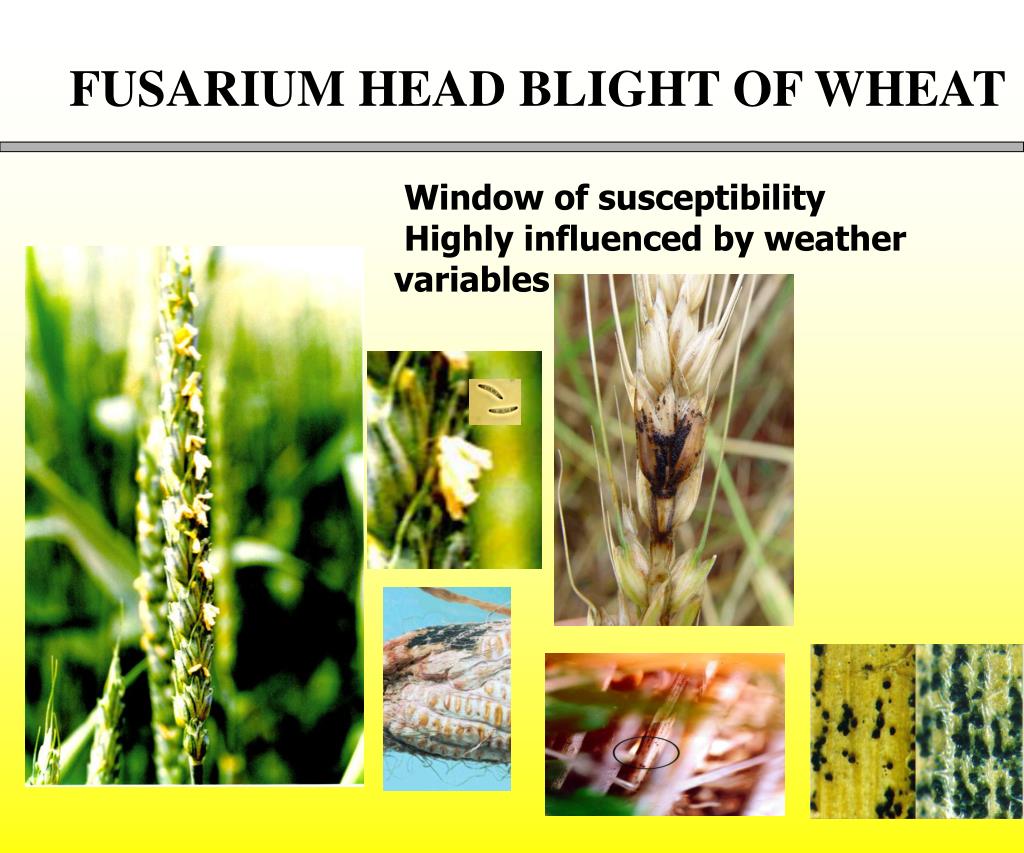 FUSARIUM HEAD BLIGHT OF WHEAT

Window of susceptibility
Highly influenced by weather variables